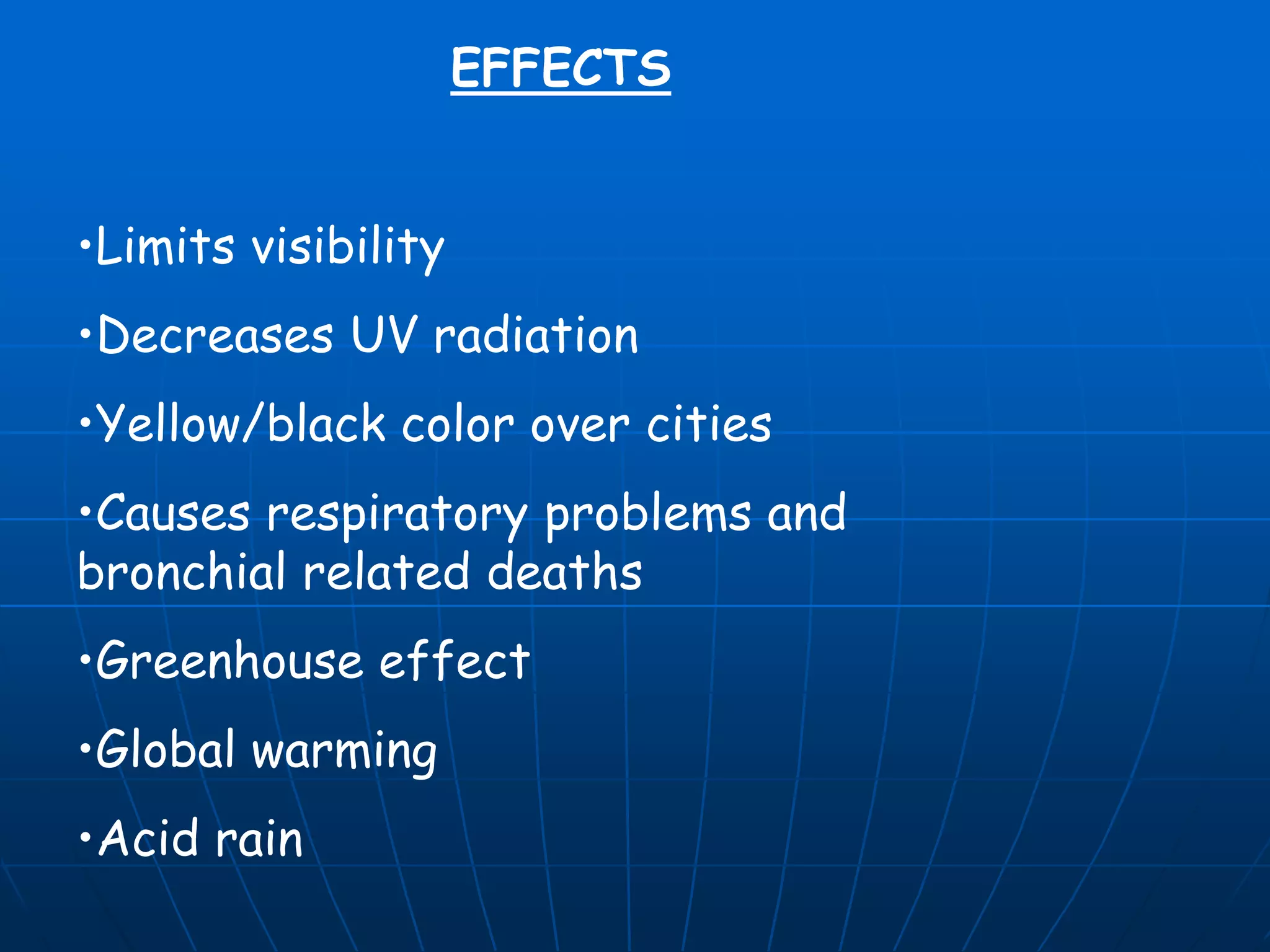 EFFECTS

•Limits visibility

•Decreases UV radiation

•Yellow/black color over cities

•Causes respiratory problems and bronchial related deaths

•Greenhouse effect

•Global warming

•Acid rain